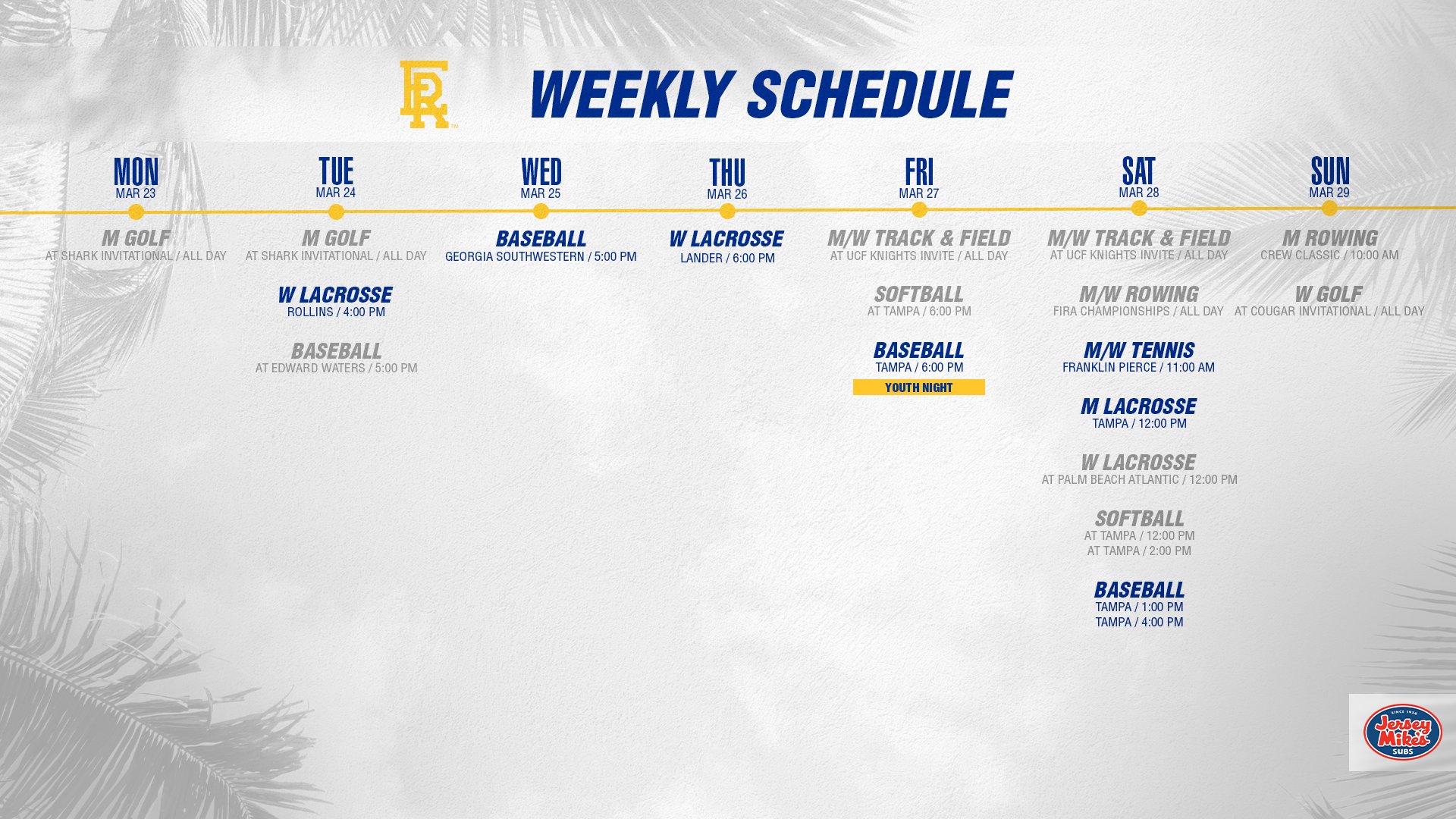 ER

WEEKLY SCHEDULE

MON
MAR 23

M GOLF
AT SHARK INVITATIONAL / ALL DAY

TUE
MAR 24

M GOLF
AT SHARK INVITATIONAL / ALL DAY

W LACROSSE
ROLLINS / 4:00 PM

BASEBALL
AT EDWARD WATERS / 5:00 PM

WED
MAR 25

BASEBALL
GEORGIA SOUTHWESTERN / 5:00 PM

THU
MAR 26

W LACROSSE
LANDER / 6:00 PM

FRI
MAR 27

M/W TRACK & FIELD
AT UCF KNIGHTS INVITE / ALL DAY

SOFTBALL
AT TAMPA / 6:00 PM

BASEBALL
TAMPA / 6:00 PM
YOUTH NIGHT

SAT
MAR 28

M/W TRACK & FIELD
AT UCF KNIGHTS INVITE / ALL DAY

M/W ROWING
FIRA CHAMPIONSHIPS / ALL DAY

M/W TENNIS
FRANKLIN PIERCE / 11:00 AM

M LACROSSE
TAMPA / 12:00 PM

W LACROSSE
AT PALM BEACH ATLANTIC / 12:00 PM

SOFTBALL
AT TAMPA / 12:00 PM
AT TAMPA / 2:00 PM

BASEBALL
TAMPA / 1:00 PM
TAMPA / 4:00 PM

SUN
MAR 29

M ROWING
CREW CLASSIC / 10:00 AM

W GOLF
AT COUGAR INVITATIONAL / ALL DAY

SINCE 1956
Jersey Mike's
SUBS